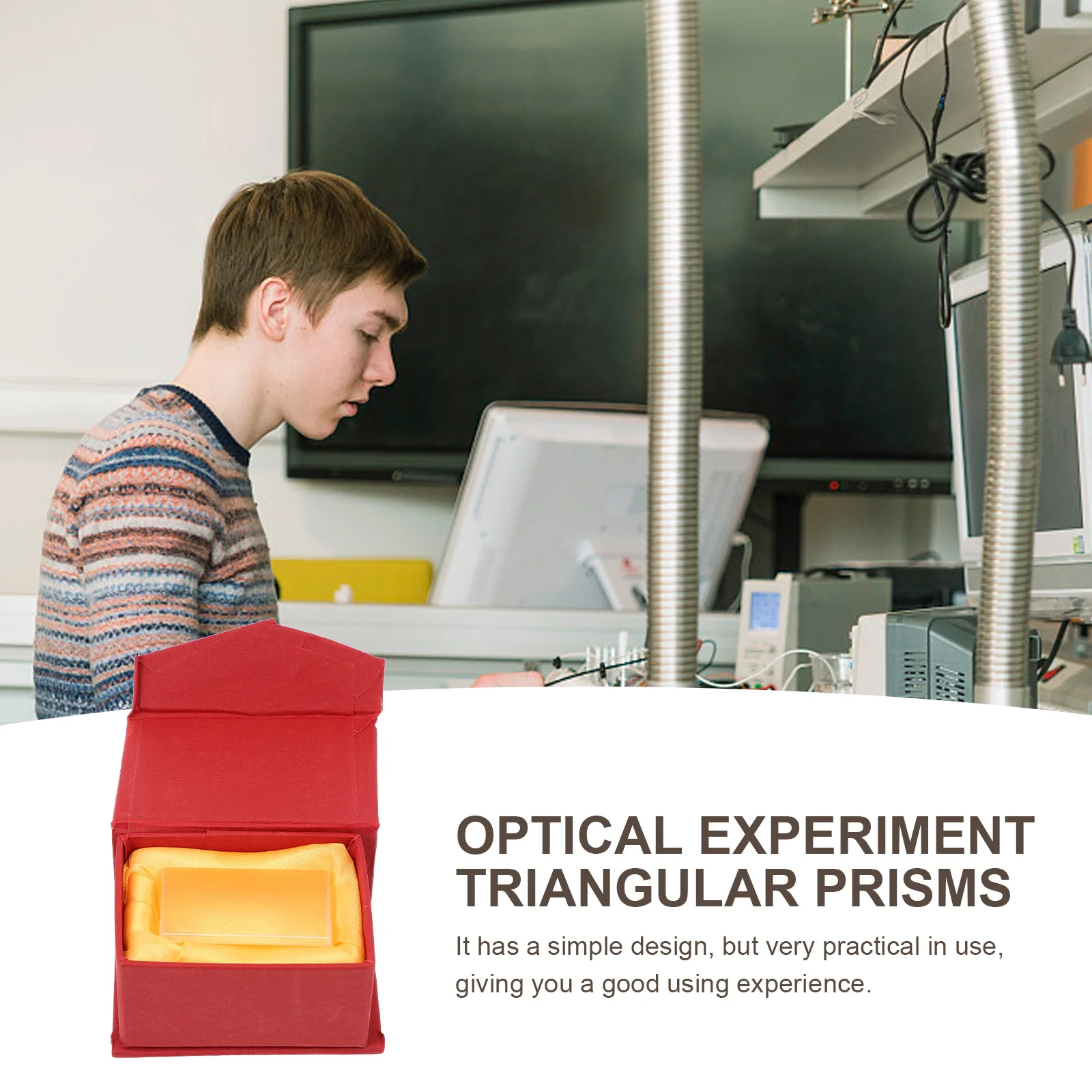 OPTICAL EXPERIMENT TRIANGULAR PRISMS

It has a simple design, but very practical in use, giving you a good using experience.